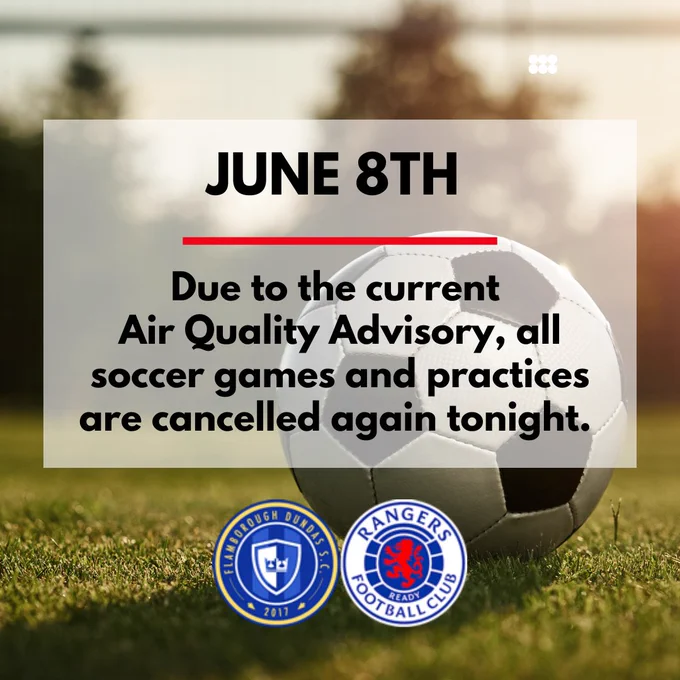 JUNE 8TH

Due to the current Air Quality Advisory, all soccer games and practices are cancelled again tonight.

FLAMBOROUGH DUNDAS S.C.
2017

RANGERS
READY
FOOTBALL CLUB